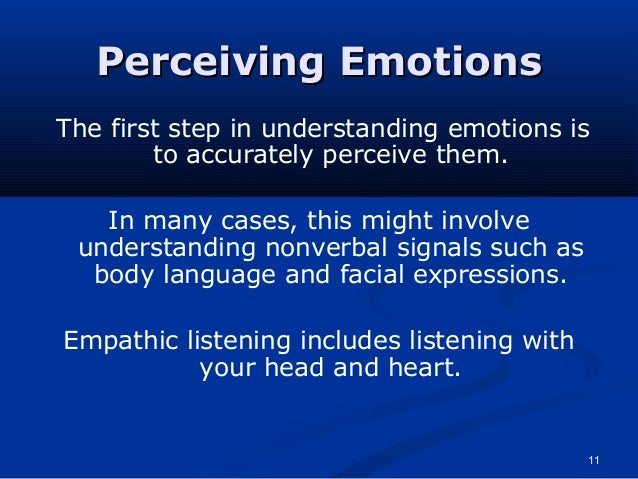 Perceiving Emotions

The first step in understanding emotions is to accurately perceive them.

In many cases, this might involve understanding nonverbal signals such as body language and facial expressions.

Empathic listening includes listening with your head and heart.

11